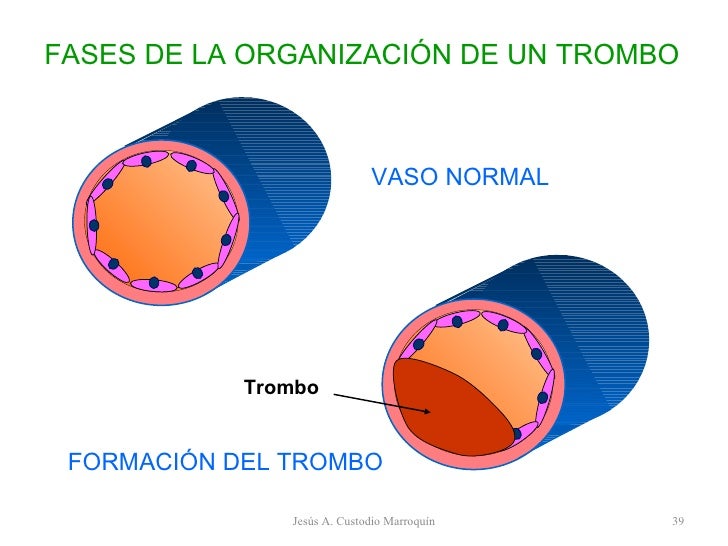 FASES DE LA ORGANIZACIÓN DE UN TROMBO

VASO NORMAL

Trombo

FORMACIÓN DEL TROMBO

Jesús A. Custodio Marroquín

39